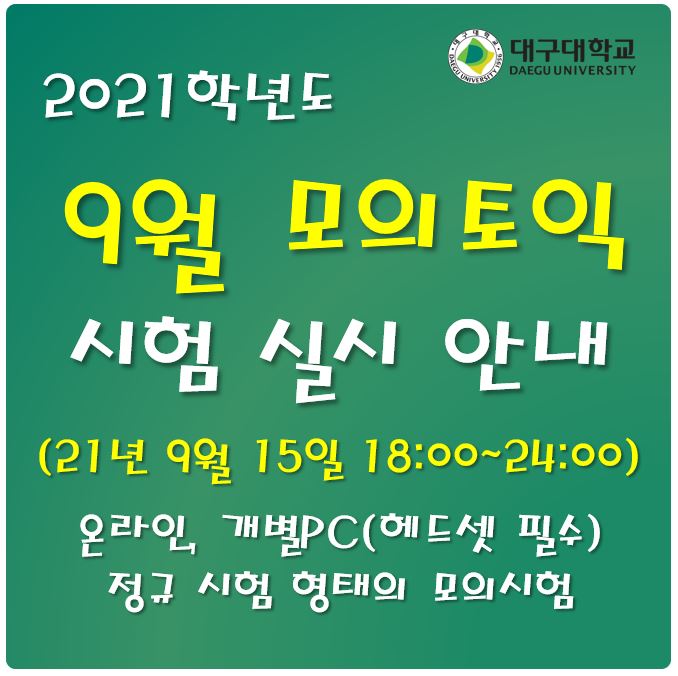 대구대학교
DAEGU UNIVERSITY

2021학년도

9월 모의토익

시험 실시 안내

(21년 9월 15일 18:00~24:00)

온라인, 개별PC(헤드셋 필수)
정규 시험 형태의 모의시험